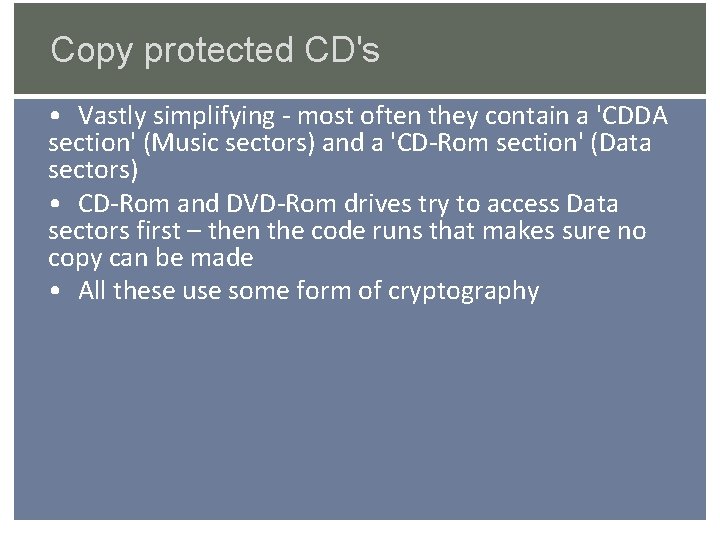 Copy protected CD's

• Vastly simplifying - most often they contain a 'CDDA section' (Music sectors) and a 'CD-Rom section' (Data sectors)

• CD-Rom and DVD-Rom drives try to access Data sectors first – then the code runs that makes sure no copy can be made

• All these use some form of cryptography